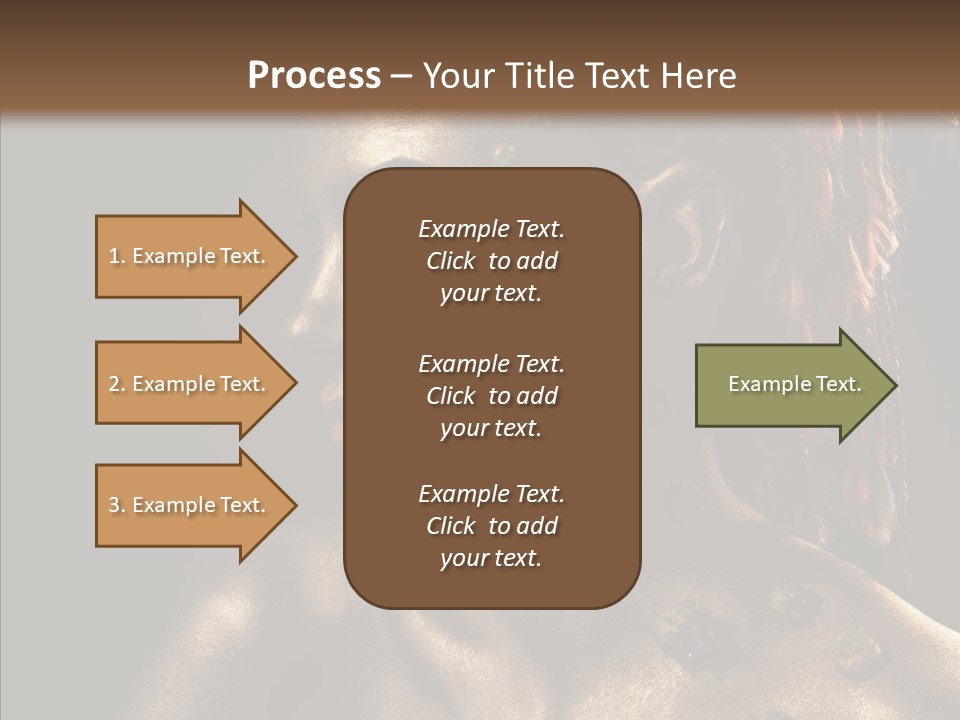 Process – Your Title Text Here

1. Example Text.

2. Example Text.

3. Example Text.

Example Text. Click to add your text.

Example Text. Click to add your text.

Example Text. Click to add your text.

Example Text.